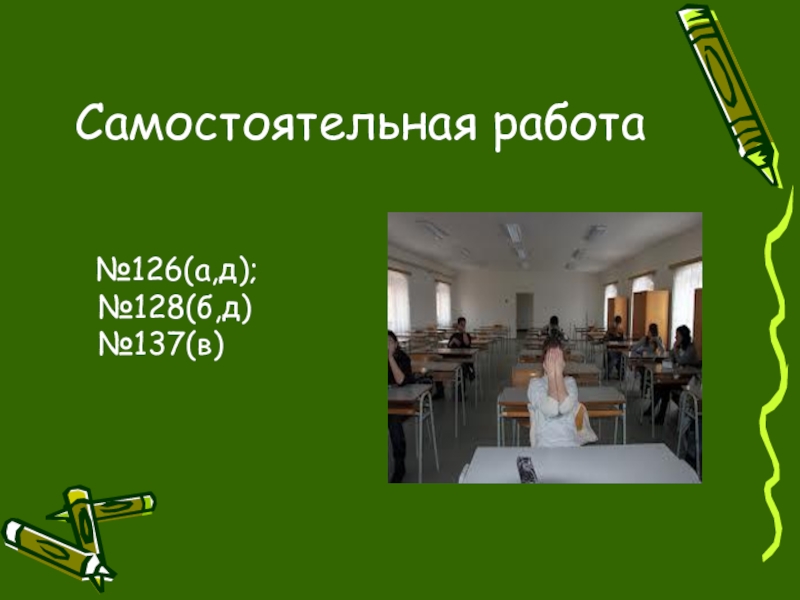 Самостоятельная работа

№126(а,д);
№128(б,д)
№137(в)